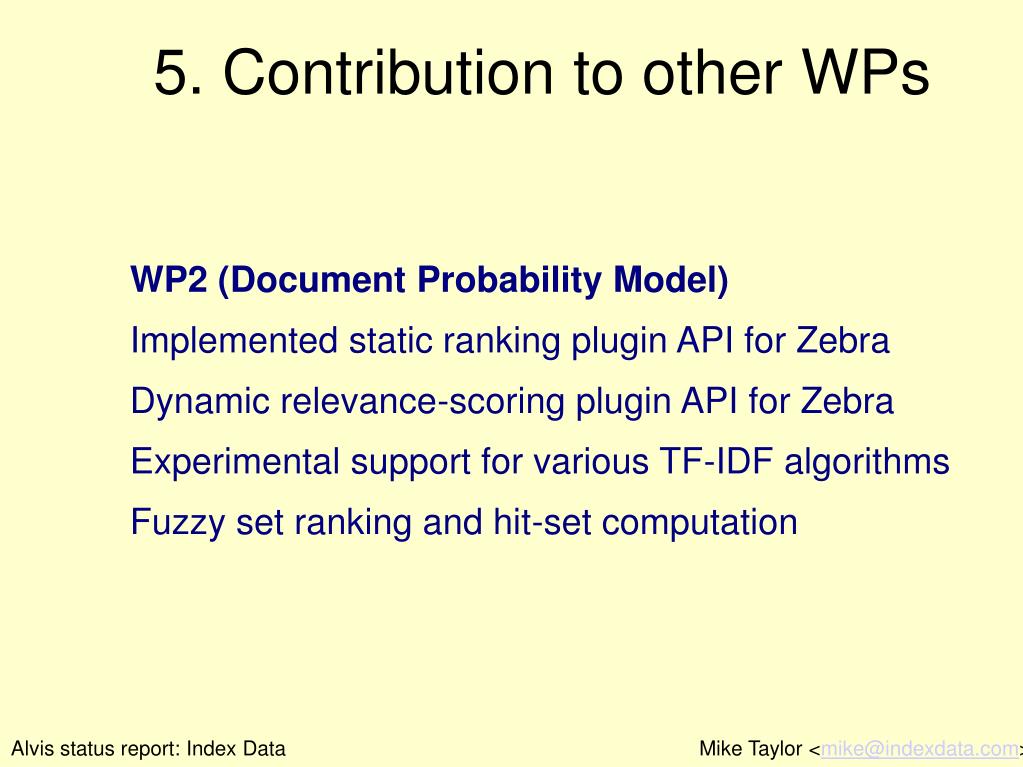 5. Contribution to other WPs

WP2 (Document Probability Model)

Implemented static ranking plugin API for Zebra

Dynamic relevance-scoring plugin API for Zebra

Experimental support for various TF-IDF algorithms

Fuzzy set ranking and hit-set computation

Alvis status report: Index Data

Mike Taylor <mike@indexdata.com>